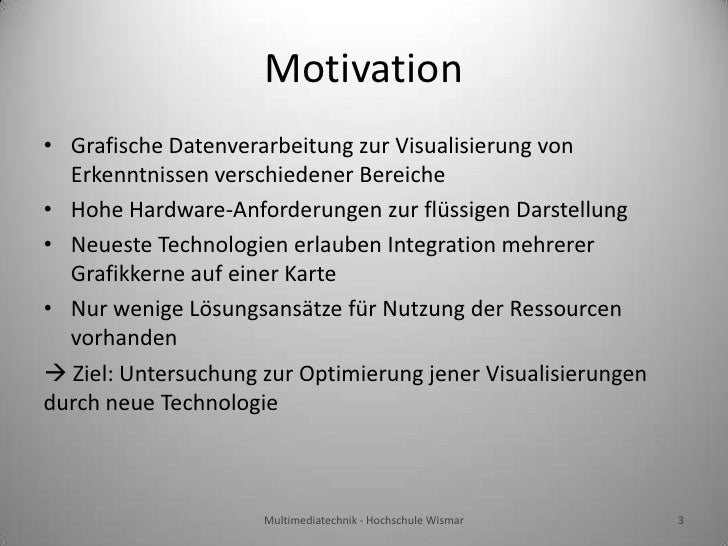 Motivation

• Grafische Datenverarbeitung zur Visualisierung von Erkenntnissen verschiedener Bereiche
• Hohe Hardware-Anforderungen zur flüssigen Darstellung
• Neueste Technologien erlauben Integration mehrerer Grafikkerne auf einer Karte
• Nur wenige Lösungsansätze für Nutzung der Ressourcen vorhanden

→ Ziel: Untersuchung zur Optimierung jener Visualisierungen durch neue Technologie

Multimediatechnik - Hochschule Wismar

3